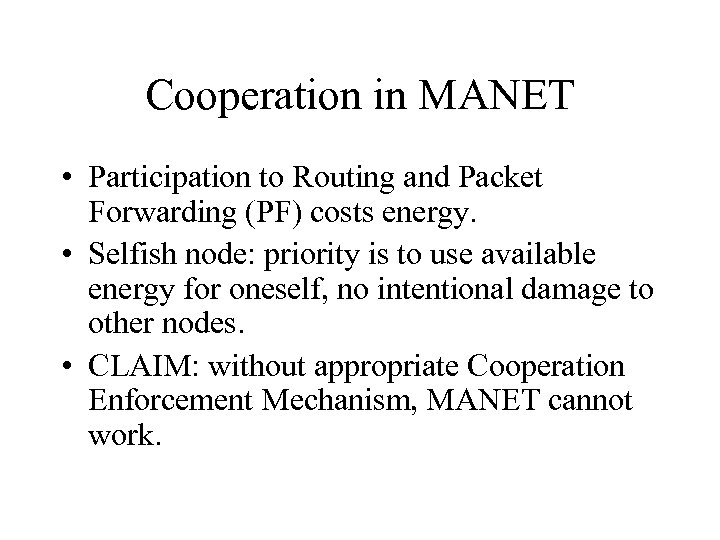 Cooperation in MANET

• Participation to Routing and Packet Forwarding (PF) costs energy.
• Selfish node: priority is to use available energy for oneself, no intentional damage to other nodes.
• CLAIM: without appropriate Cooperation Enforcement Mechanism, MANET cannot work.